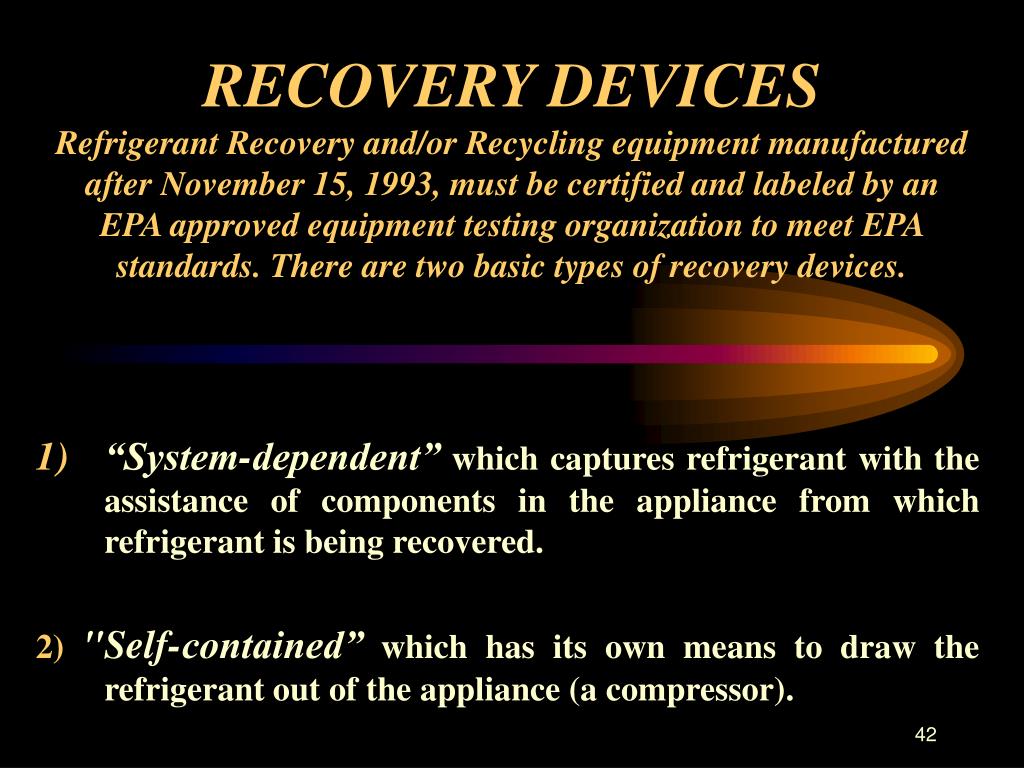 RECOVERY DEVICES

Refrigerant Recovery and/or Recycling equipment manufactured after November 15, 1993, must be certified and labeled by an EPA approved equipment testing organization to meet EPA standards. There are two basic types of recovery devices.

1) “System-dependent” which captures refrigerant with the assistance of components in the appliance from which refrigerant is being recovered.

2) "Self-contained” which has its own means to draw the refrigerant out of the appliance (a compressor).

42